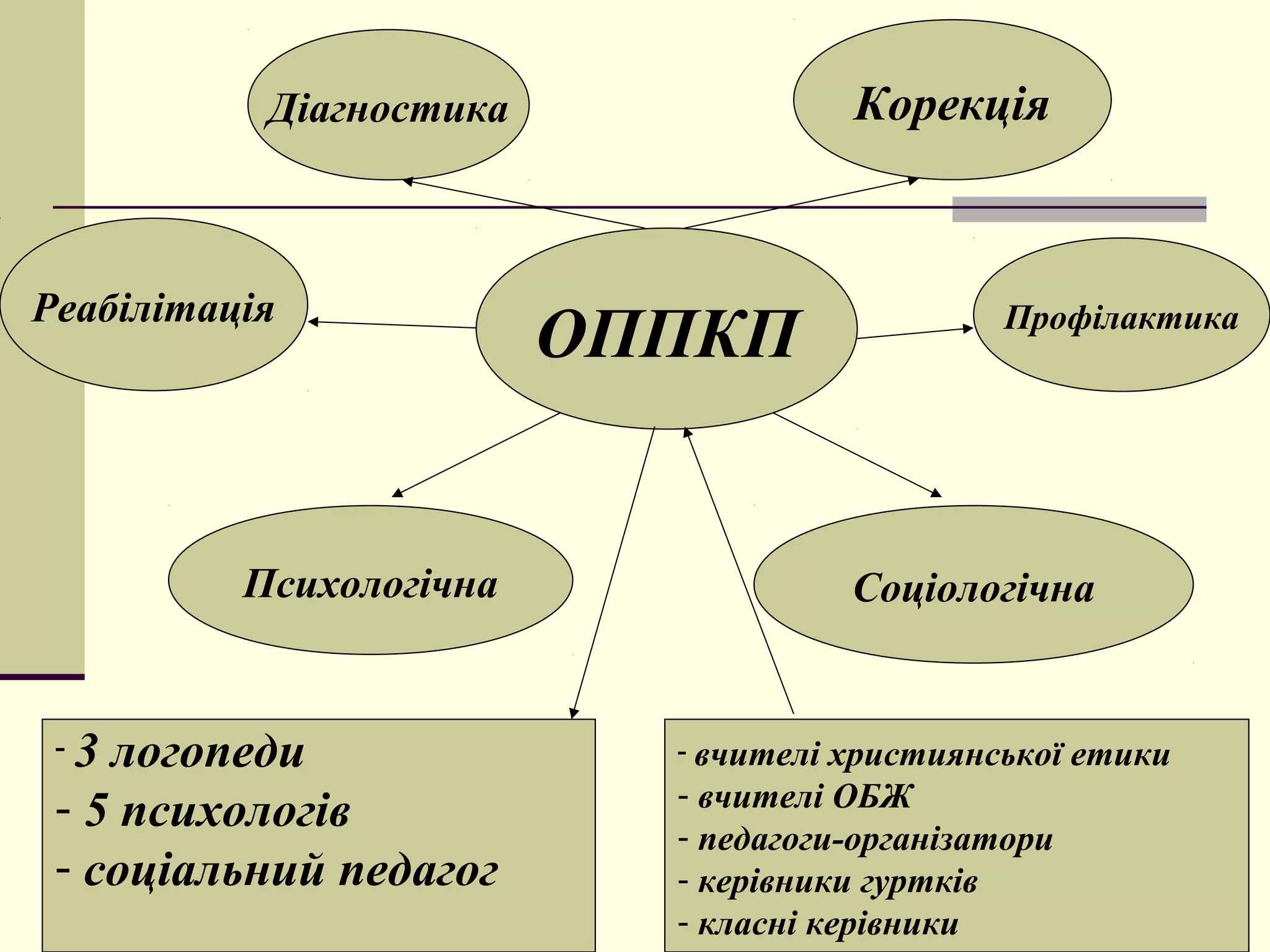 Діагностика

Корекція

Реабілітація

ОППКП

Профілактика

Психологічна

Соціологічна

- 3 логопеди
- 5 психологів
- соціальний педагог

- вчителі християнської етики
- вчителі ОБЖ
- педагоги-організатори
- керівники гуртків
- класні керівники